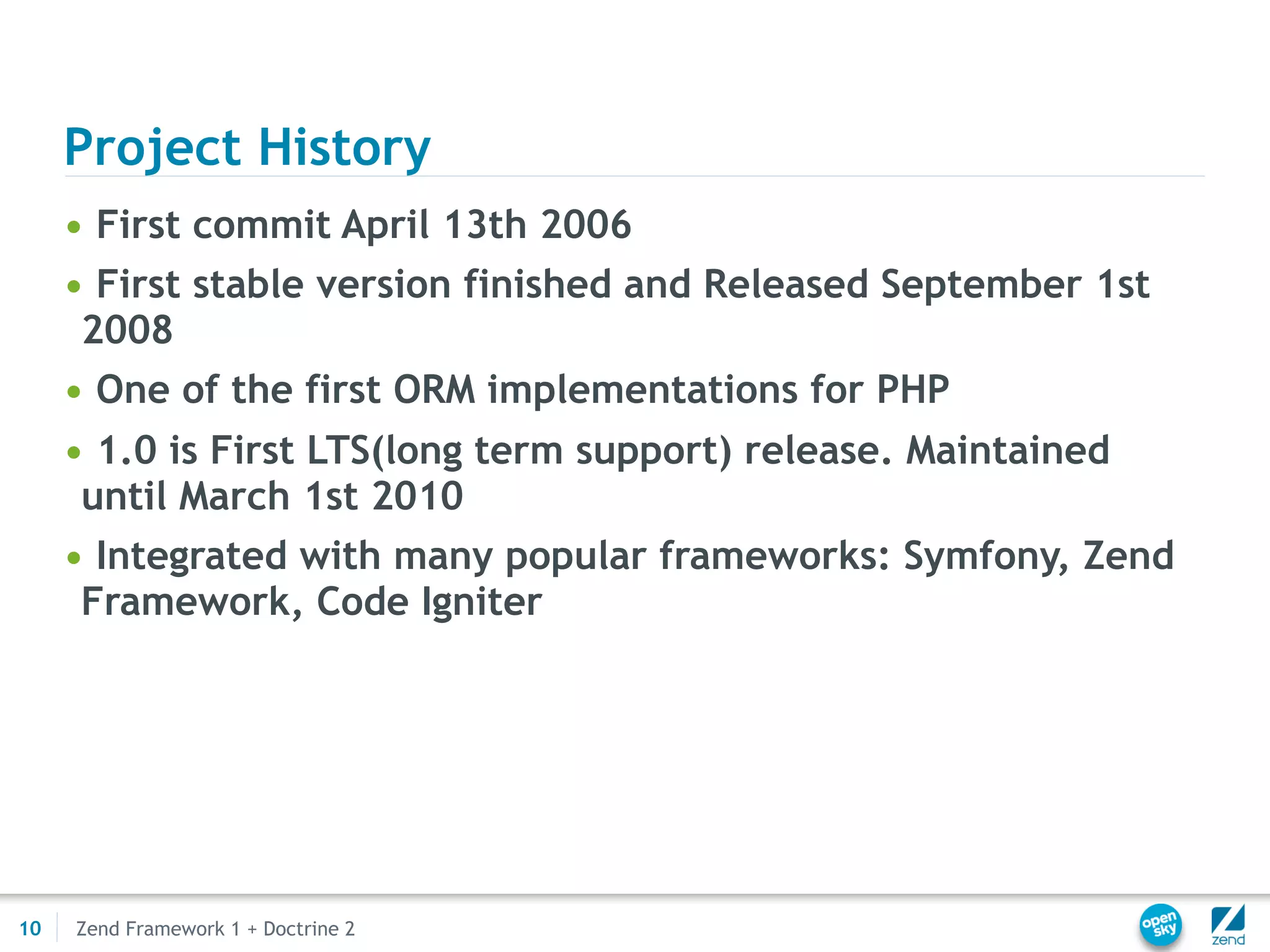 Project History

• First commit April 13th 2006

• First stable version finished and Released September 1st 2008

• One of the first ORM implementations for PHP

• 1.0 is First LTS(long term support) release. Maintained until March 1st 2010

• Integrated with many popular frameworks: Symfony, Zend Framework, Code Igniter

10 Zend Framework 1 + Doctrine 2

open sky

zend